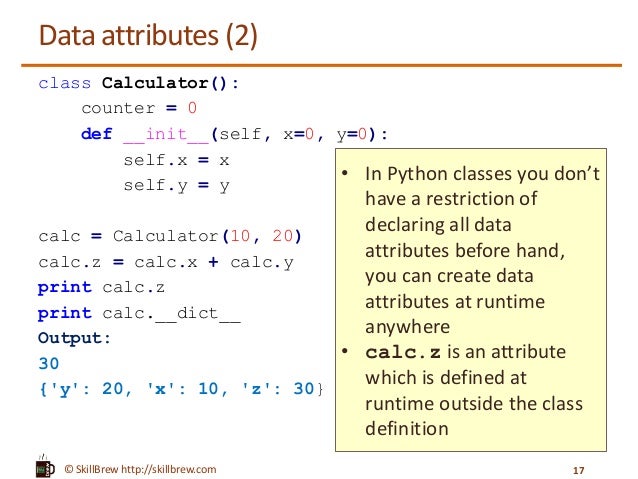 Data attributes (2)

class Calculator():
    counter = 0
    def __init__(self, x=0, y=0):
        self.x = x
        self.y = y

calc = Calculator(10, 20)
calc.z = calc.x + calc.y
print calc.z
print calc.__dict__
Output:
30
{'y': 20, 'x': 10, 'z': 30}

• In Python classes you don't have a restriction of declaring all data attributes before hand, you can create data attributes at runtime anywhere
• calc.z is an attribute which is defined at runtime outside the class definition

© SkillBrew http://skillbrew.com

17